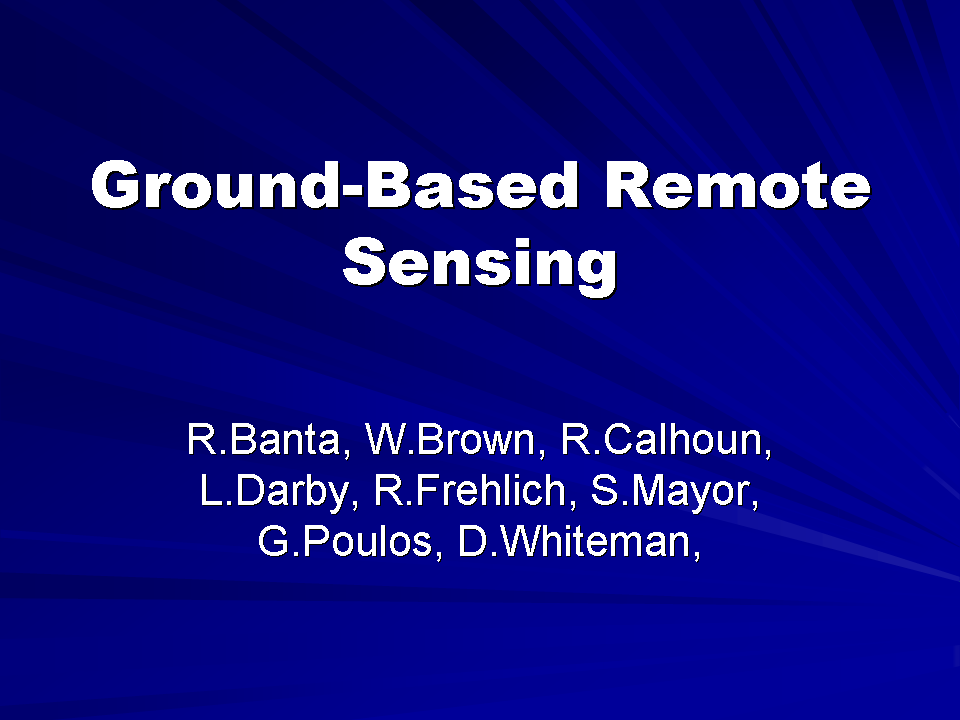 Ground-Based Remote Sensing

R.Banta, W.Brown, R.Calhoun, L.Darby, R.Frehlich, S.Mayor, G.Poulos, D.Whiteman,